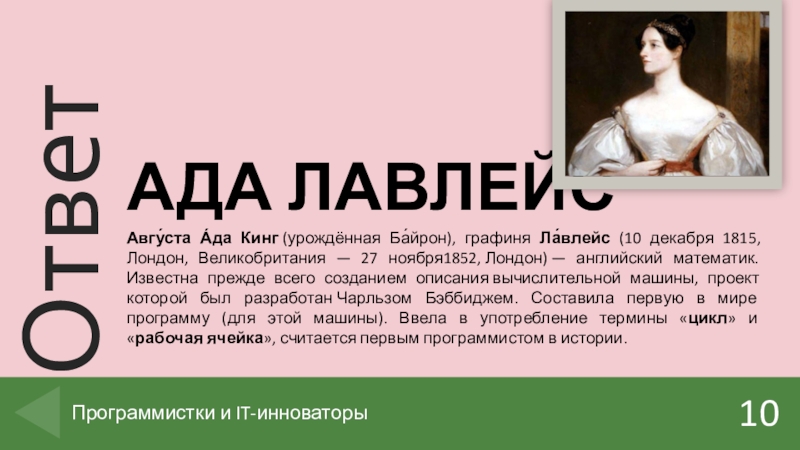 Ответ

АДА ЛАВЛЕЙС

Авгу́ста А́да Кинг (урождённая Ба́йрон), графиня Ла́влейс (10 декабря 1815, Лондон, Великобритания — 27 ноября1852, Лондон) — английский математик. Известна прежде всего созданием описания вычислительной машины, проект которой был разработан Чарльзом Бэббиджем. Составила первую в мире программу (для этой машины). Ввела в употребление термины «цикл» и «рабочая ячейка», считается первым программистом в истории.

Программистки и IT-инноваторы

10